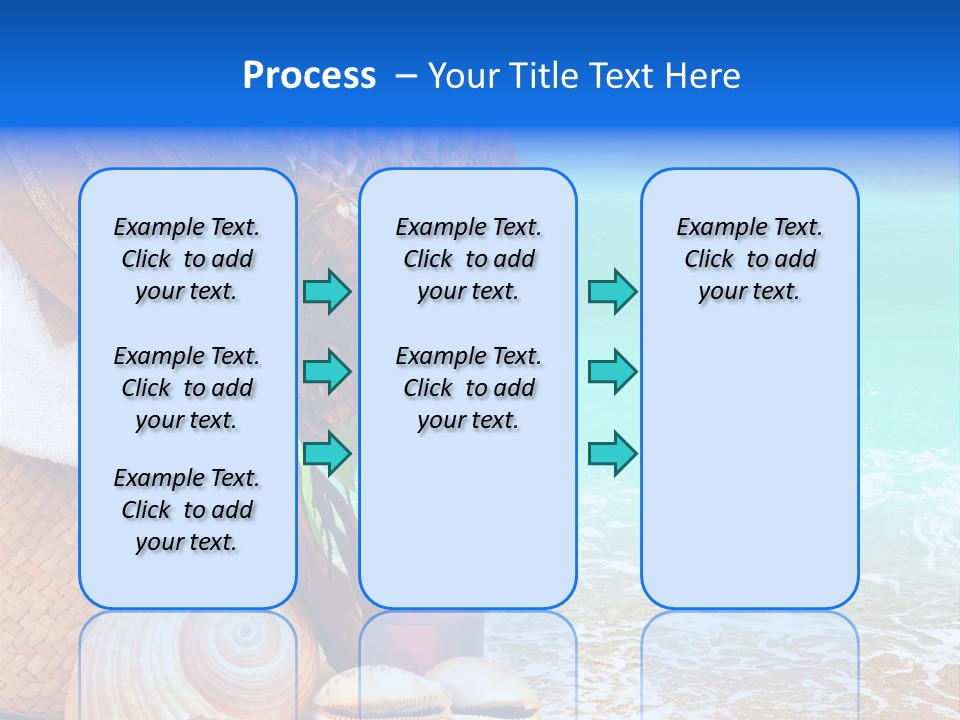 Process – Your Title Text Here

Example Text. Click to add your text.

Example Text. Click to add your text.

Example Text. Click to add your text.

Example Text. Click to add your text.

Example Text. Click to add your text.

Example Text. Click to add your text.